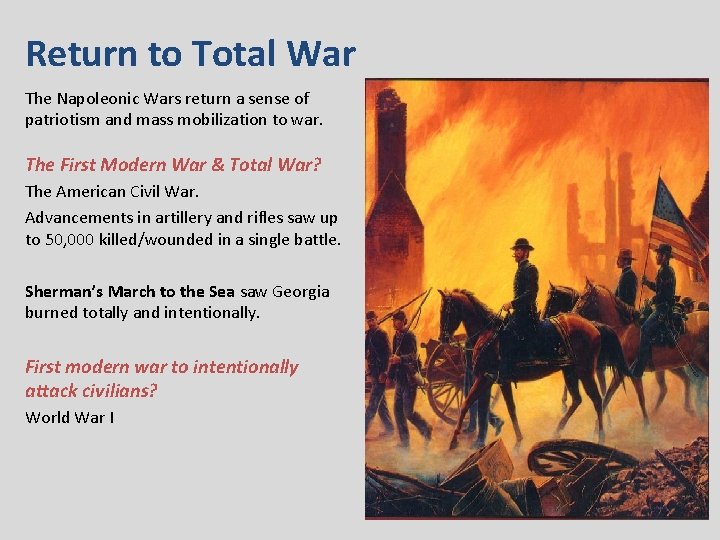 Return to Total War

The Napoleonic Wars return a sense of patriotism and mass mobilization to war.

The First Modern War & Total War?

The American Civil War.

Advancements in artillery and rifles saw up to 50,000 killed/wounded in a single battle.

Sherman's March to the Sea saw Georgia burned totally and intentionally.

First modern war to intentionally attack civilians?

World War I